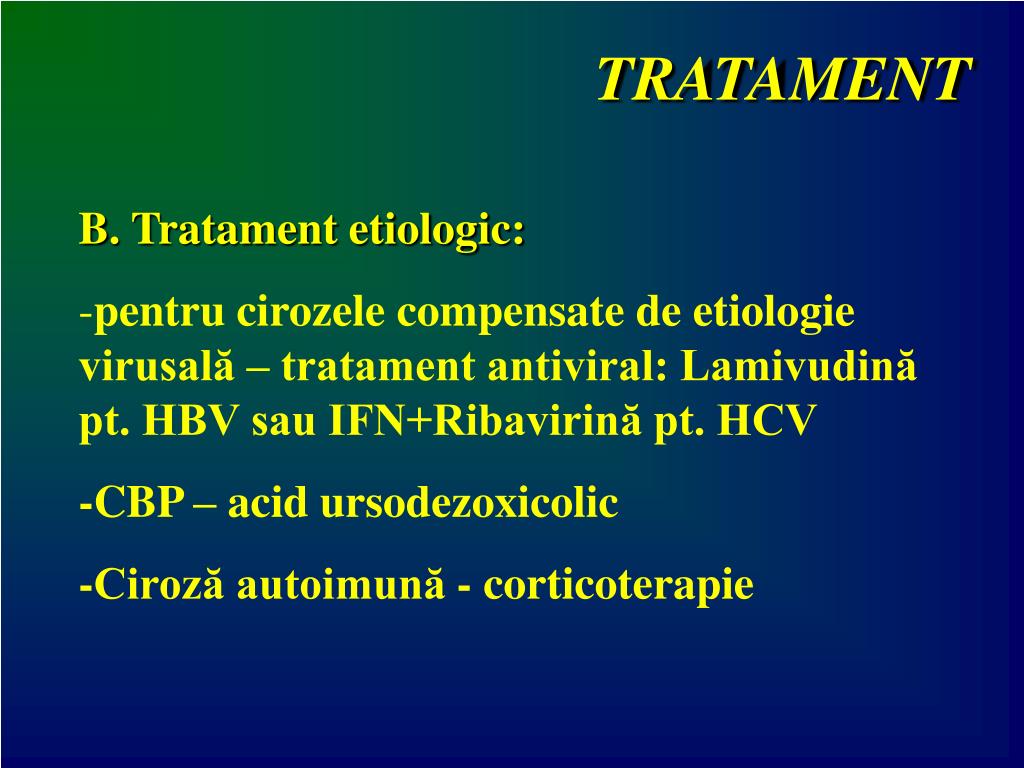 TRATAMENT

B. Tratament etiologic:

-pentru cirozele compensate de etiologie virusală – tratament antiviral: Lamivudină pt. HBV sau IFN+Ribavirină pt. HCV

-CBP – acid ursodezoxicolic

-Ciroză autoimună - corticoterapie